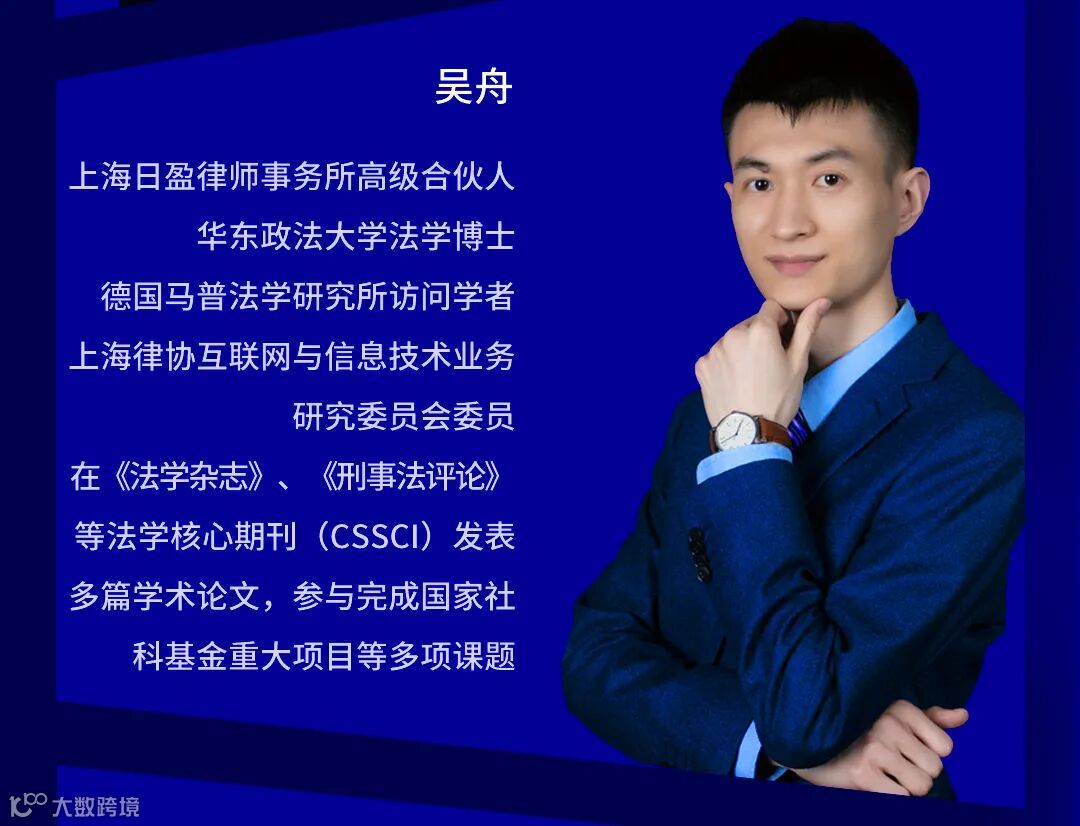 吴舟

上海日盈律师事务所高级合伙人

华东政法大学法学博士

德国马普法学研究所访问学者

上海律协互联网与信息技术业务研究委员会委员

在《法学杂志》、《刑事法评论》等法学核心期刊（CSSCI）发表多篇学术论文，参与完成国家社科基金重大项目等多项课题

大数跨境